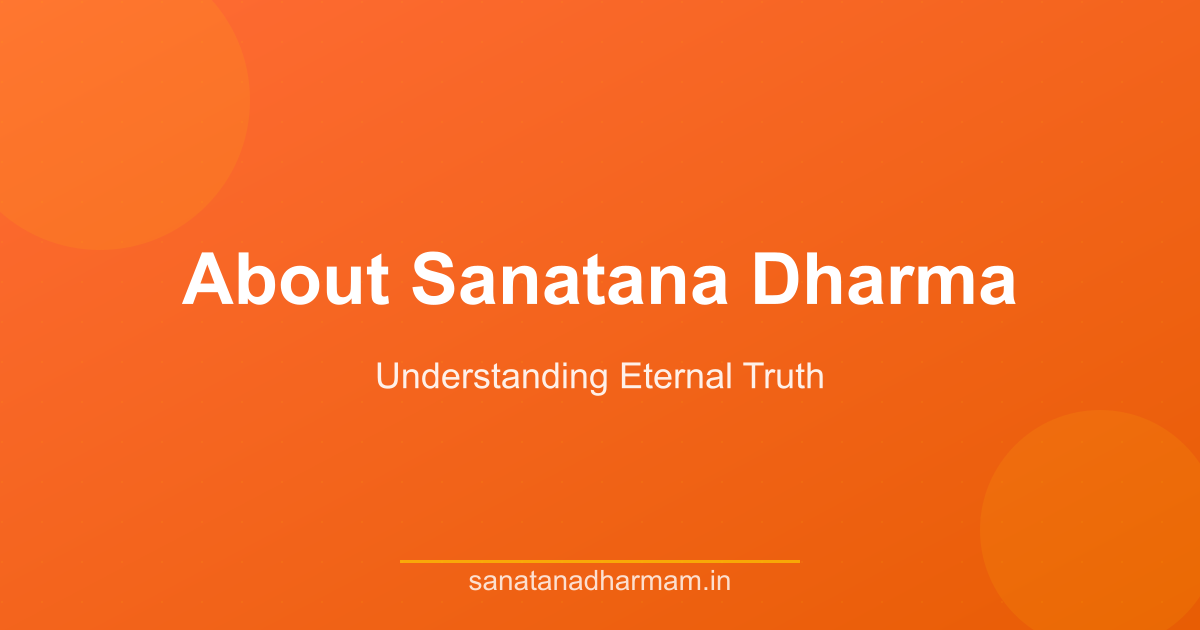 About Sanatana Dharma

Understanding Eternal Truth

sanatanadharmam.in